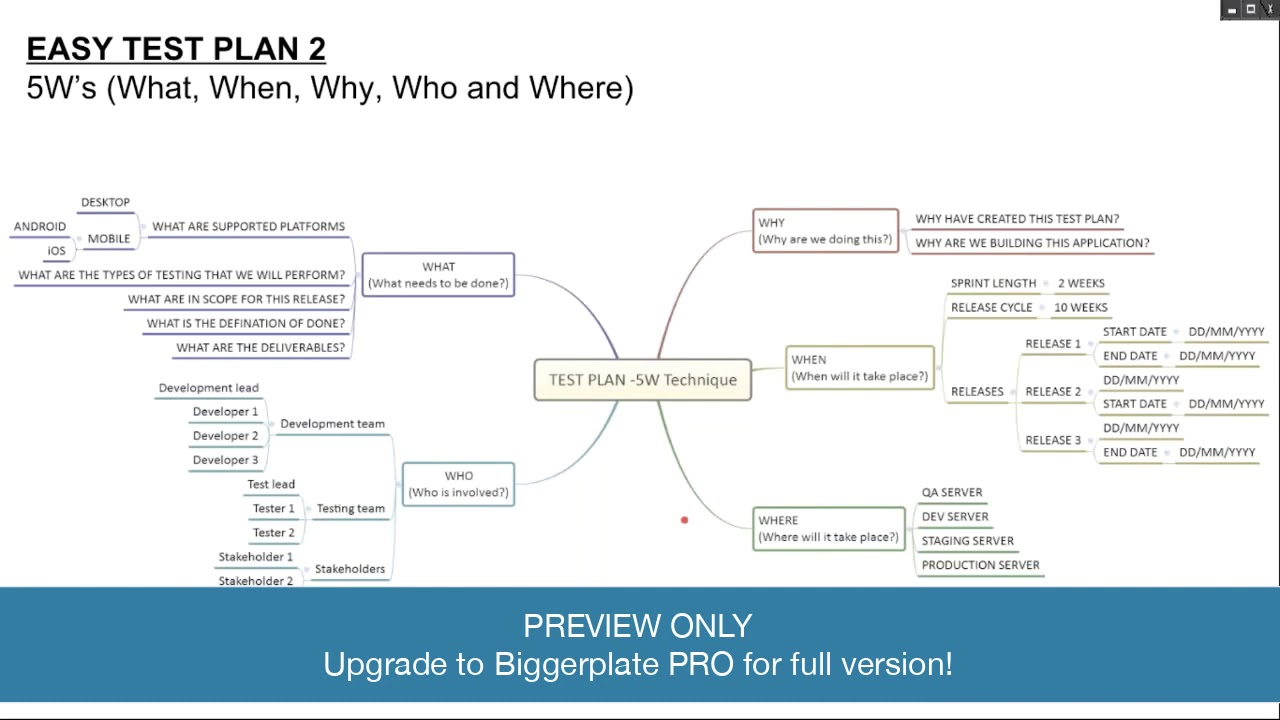 EASY TEST PLAN 2
5W's (What, When, Why, Who and Where)

TEST PLAN -5W Technique

WHAT
(What needs to be done?)

WHAT ARE SUPPORTED PLATFORMS
DESKTOP
MOBILE
ANDROID
iOS
WHAT ARE THE TYPES OF TESTING THAT WE WILL PERFORM?
WHAT ARE IN SCOPE FOR THIS RELEASE?
WHAT IS THE DEFINATION OF DONE?
WHAT ARE THE DELIVERABLES?

WHO
(Who is involved?)

Development team
Development lead
Developer 1
Developer 2
Developer 3
Testing team
Test lead
Tester 1
Tester 2
Stakeholders
Stakeholder 1
Stakeholder 2

WHY
(Why are we doing this?)
WHY HAVE CREATED THIS TEST PLAN?
WHY ARE WE BUILDING THIS APPLICATION?

WHEN
(When will it take place?)
SPRINT LENGTH 2 WEEKS
RELEASE CYCLE 10 WEEKS
RELEASES
RELEASE 1
START DATE DD/MM/YYYY
END DATE DD/MM/YYYY
RELEASE 2
DD/MM/YYYY
START DATE DD/MM/YYYY
RELEASE 3
DD/MM/YYYY
END DATE DD/MM/YYYY

WHERE
(Where will it take place?)
QA SERVER
DEV SERVER
STAGING SERVER
PRODUCTION SERVER

PREVIEW ONLY
Upgrade to Biggerplate PRO for full version!